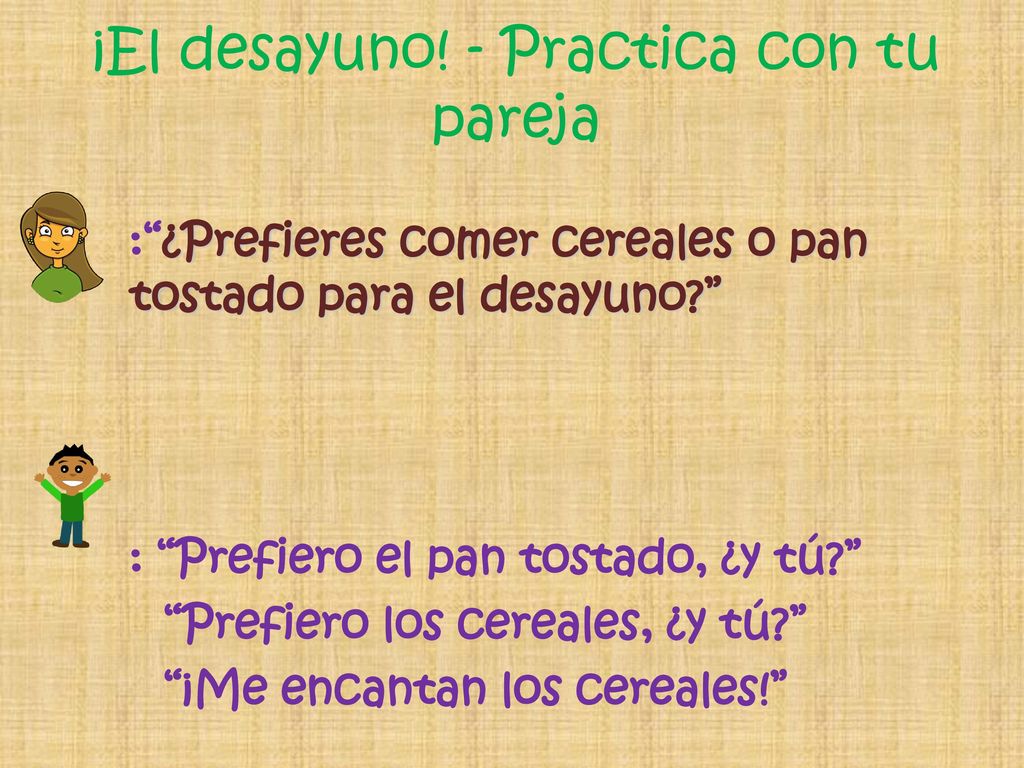 ¡El desayuno! - Practica con tu pareja

:“¿Prefieres comer cereales o pan tostado para el desayuno?”

: “Prefiero el pan tostado, ¿y tú?”
“Prefiero los cereales, ¿y tú?”
“¡Me encantan los cereales!”